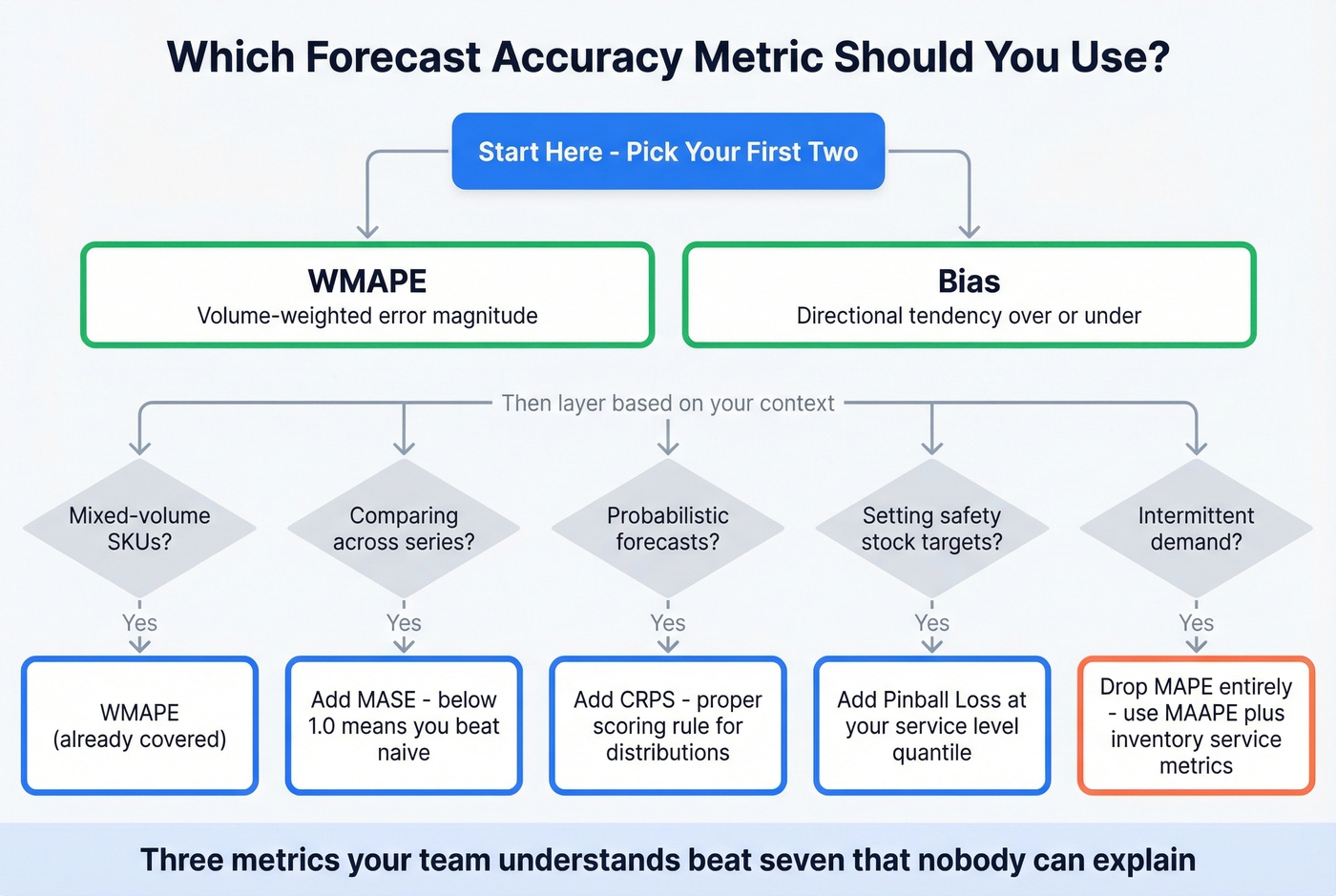 Which Forecast Accuracy Metric Should You Use?

Start Here - Pick Your First Two

WMAPE
Volume-weighted error magnitude

Bias
Directional tendency over or under

Then layer based on your context

Mixed-volume SKUs?

Yes

WMAPE (already covered)

Comparing across series?

Yes

Add MASE - below 1.0 means you beat naive

Probabilistic forecasts?

Yes

Add CRPS - proper scoring rule for distributions

Setting safety stock targets?

Yes

Add Pinball Loss at your service level quantile

Intermittent demand?

Yes

Drop MAPE entirely - use MAAPE plus inventory service metrics

Three metrics your team understands beat seven that nobody can explain